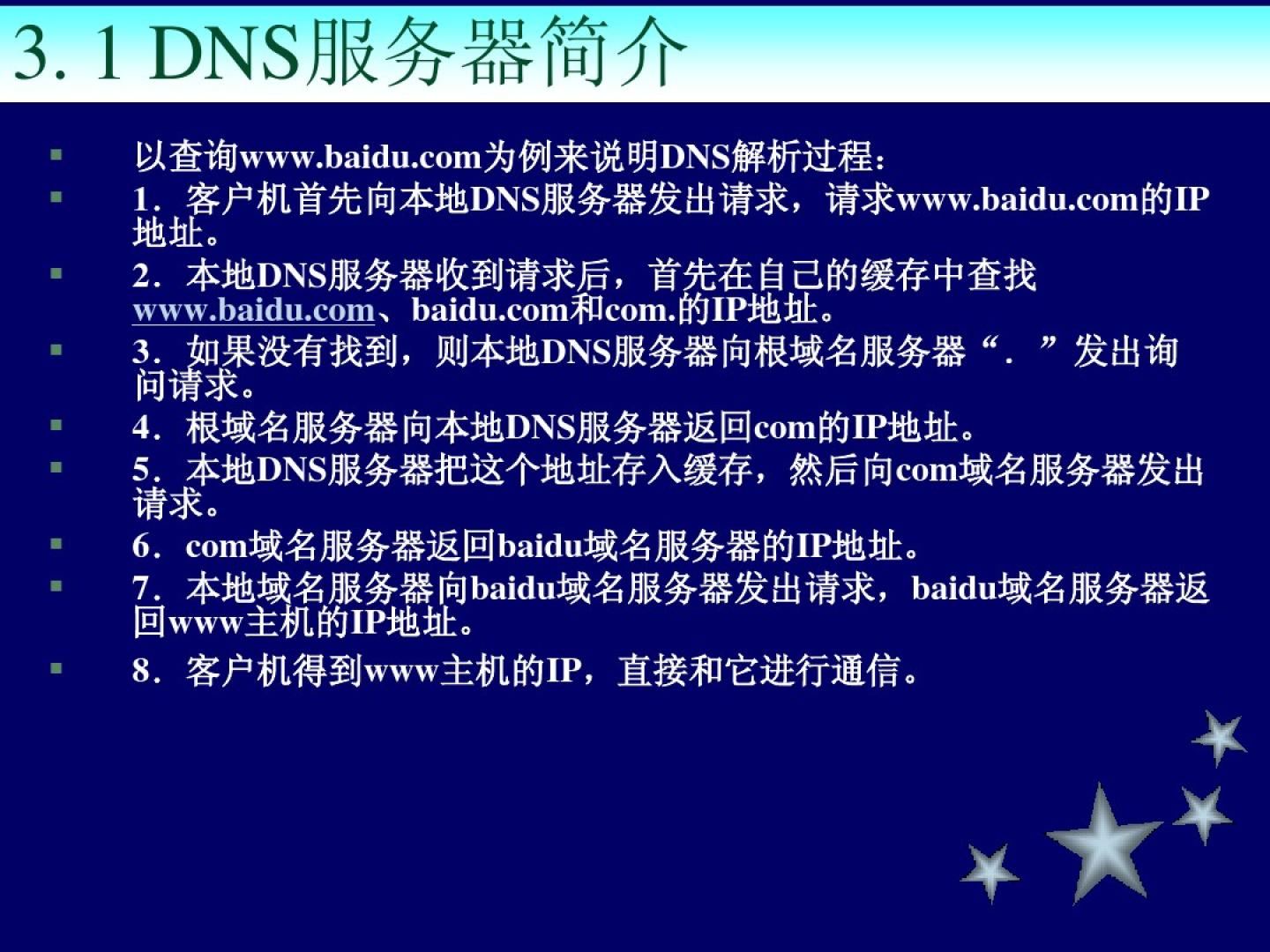 3. 1 DNS服务器简介

以查询www.baidu.com为例来说明DNS解析过程：

1．客户机首先向本地DNS服务器发出请求，请求www.baidu.com的IP地址。

2．本地DNS服务器收到请求后，首先在自己的缓存中查找www.baidu.com、baidu.com和com.的IP地址。

3．如果没有找到，则本地DNS服务器向根域名服务器“．”发出询问请求。

4．根域名服务器向本地DNS服务器返回com的IP地址。

5．本地DNS服务器把这个地址存入缓存，然后向com域名服务器发出请求。

6．com域名服务器返回baidu域名服务器的IP地址。

7．本地域名服务器向baidu域名服务器发出请求，baidu域名服务器返回www主机的IP地址。

8．客户机得到www主机的IP，直接和它进行通信。